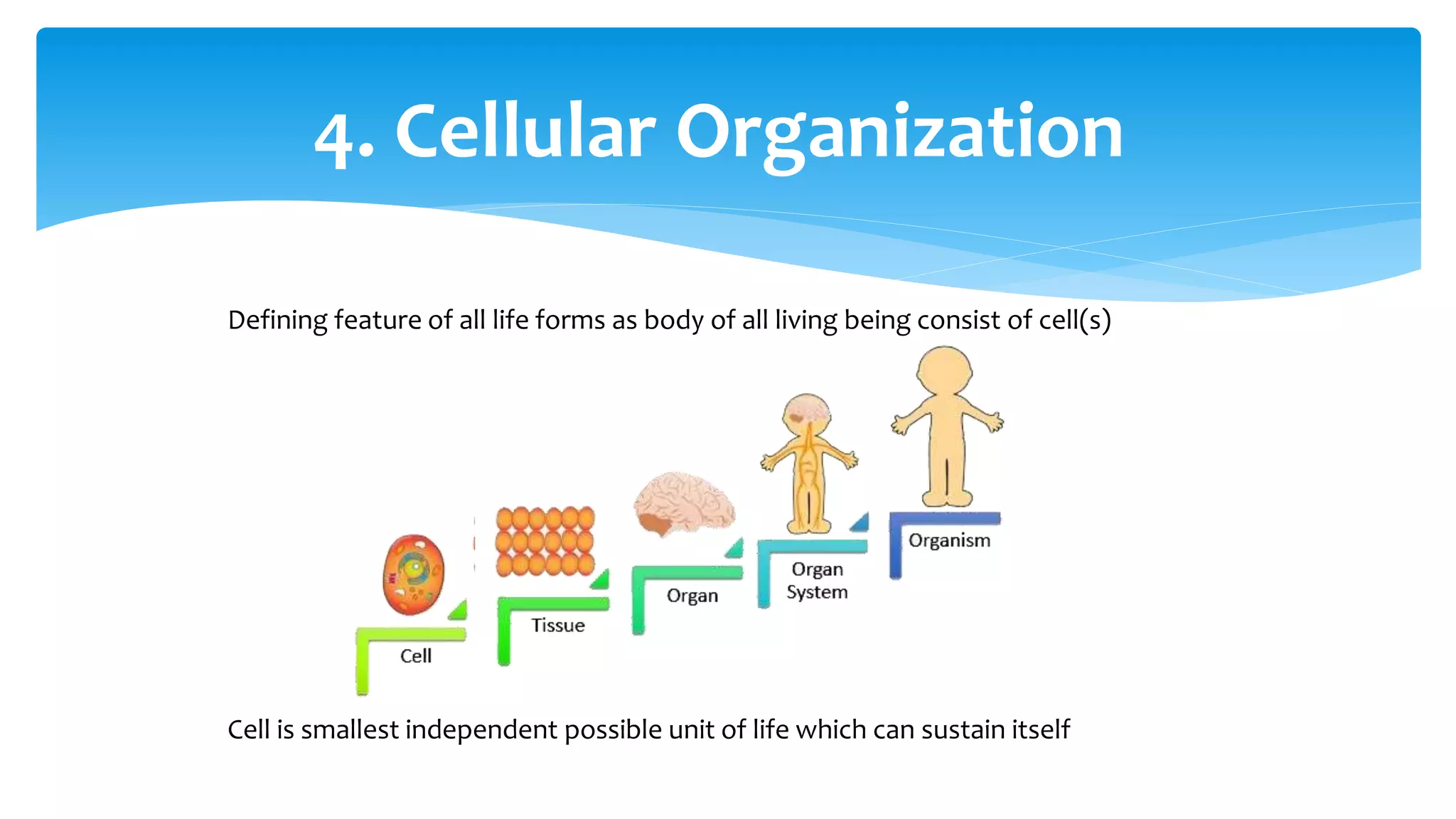 4. Cellular Organization

Defining feature of all life forms as body of all living being consist of cell(s)

Cell

Tissue

Organ

Organ System

Organism

Cell is smallest independent possible unit of life which can sustain itself